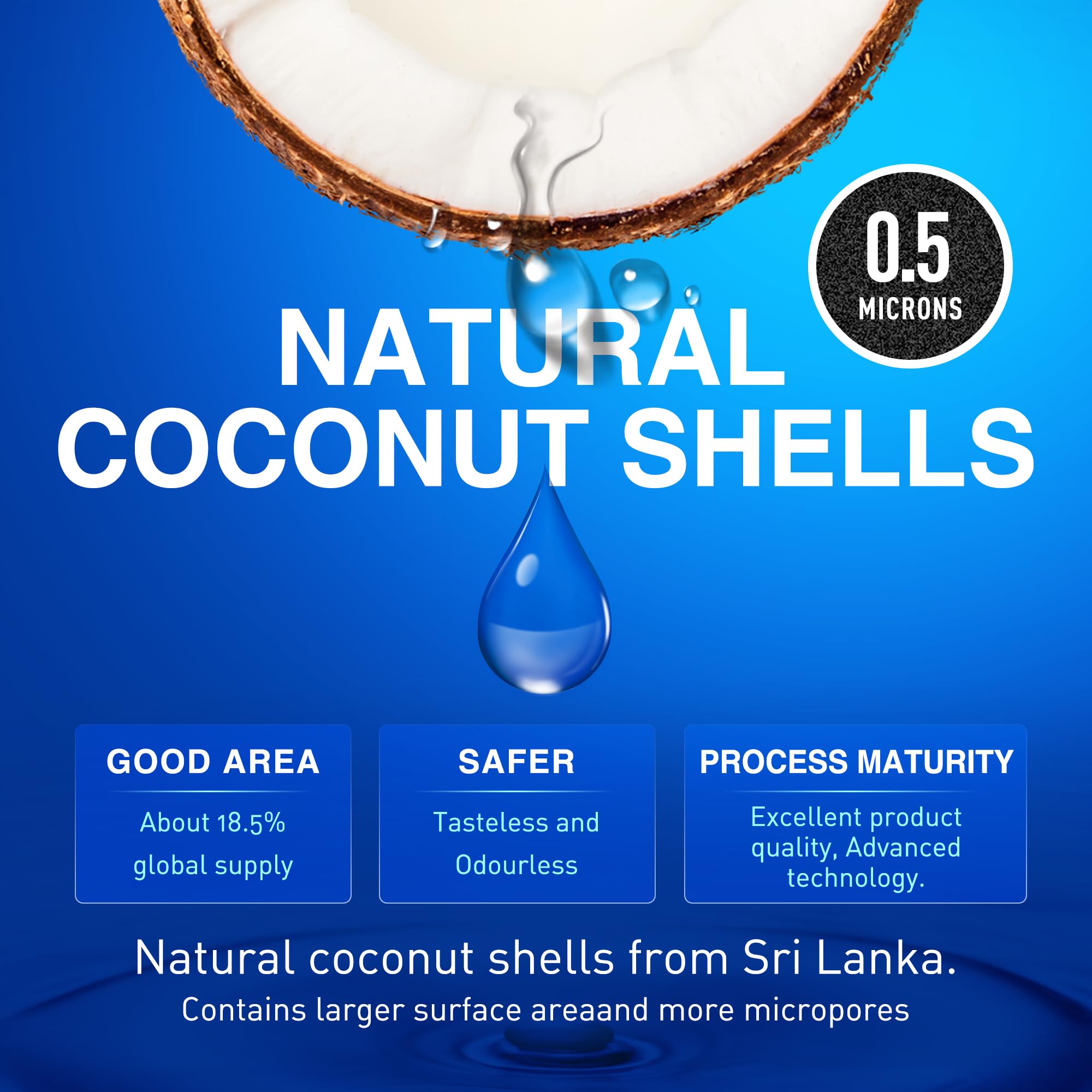 0.5
MICRONS

NATURAL
COCONUT SHELLS

GOOD AREA

About 18.5% global supply

SAFER

Tasteless and Odourless

PROCESS MATURITY

Excellent product quality, Advanced technology.

Natural coconut shells from Sri Lanka.

Contains larger surface areaand more micropores